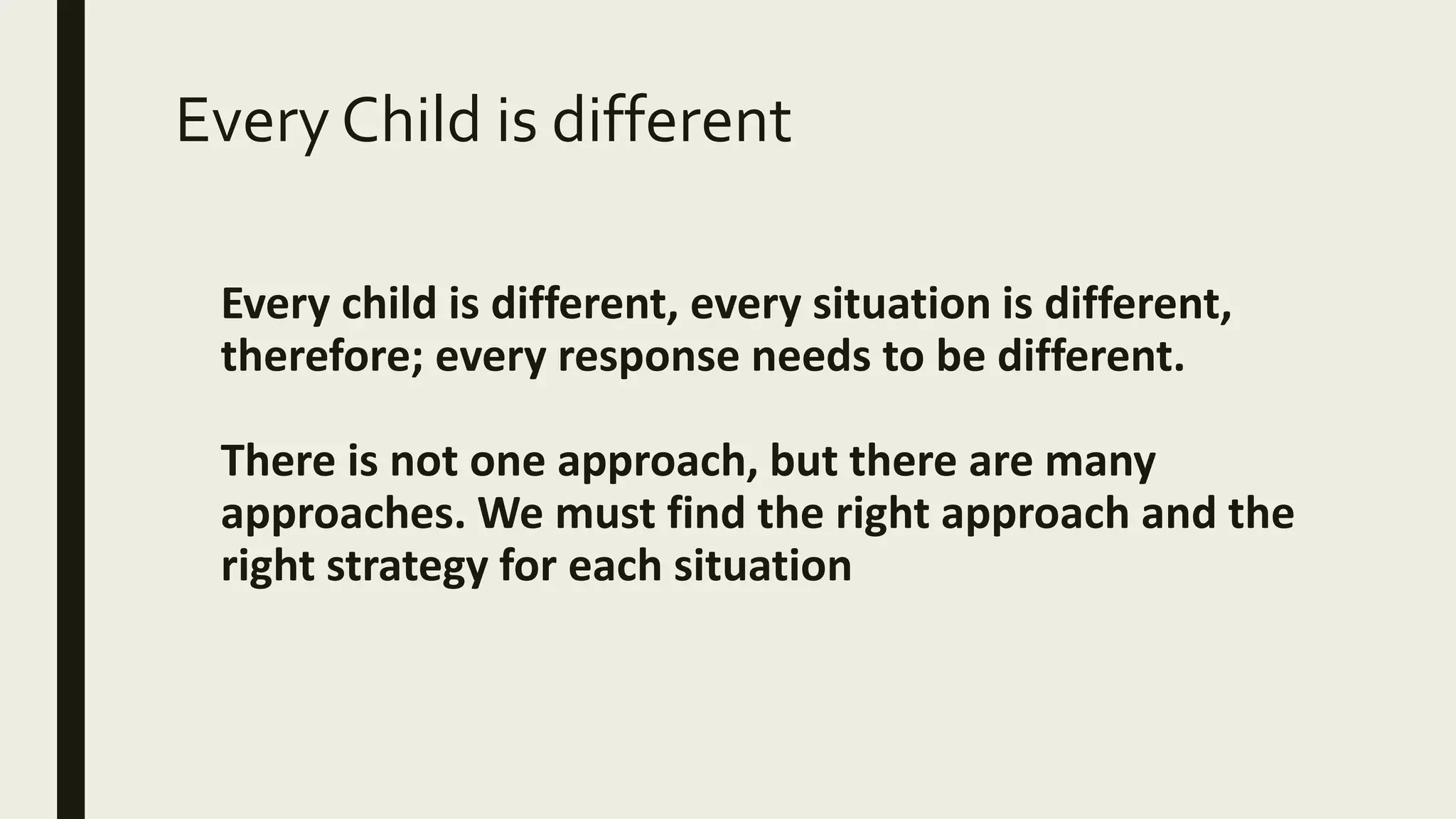 Every Child is different

Every child is different, every situation is different, therefore; every response needs to be different.

There is not one approach, but there are many approaches. We must find the right approach and the right strategy for each situation